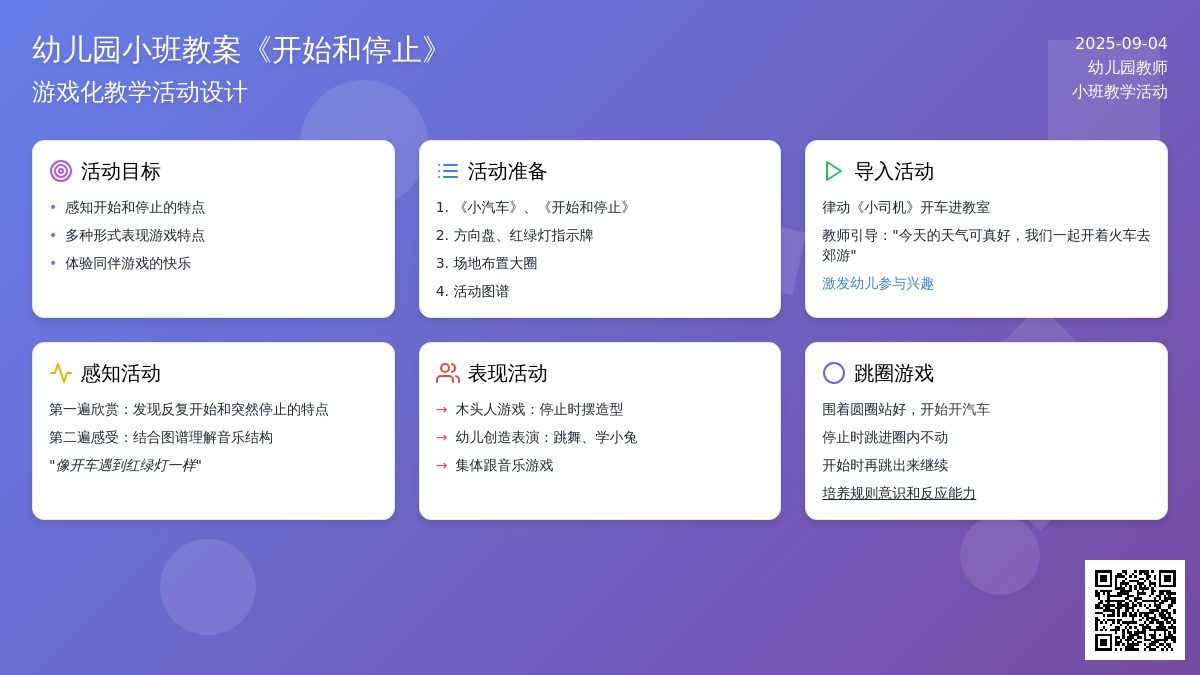 幼儿园小班教案《开始和停止》
游戏化教学活动设计

2025-09-04
幼儿园教师
小班教学活动

活动目标
• 感知开始和停止的特点
• 多种形式表现游戏特点
• 体验同伴游戏的快乐

活动准备
1. 《小汽车》、《开始和停止》
2. 方向盘、红绿灯指示牌
3. 场地布置大圈
4. 活动图谱

导入活动
律动《小司机》开车进教室
教师引导："今天的天气可真好，我们一起开着火车去郊游"
激发幼儿参与兴趣

感知活动
第一遍欣赏：发现反复开始和突然停止的特点
第二遍感受：结合图谱理解音乐结构
"像开车遇到红绿灯一样"

表现活动
→ 木头人游戏：停止时摆造型
→ 幼儿创造表演：跳舞、学小兔
→ 集体跟音乐游戏

跳圈游戏
围着圆圈站好，开始开汽车
停止时跳进圈内不动
开始时再跳出来继续
培养规则意识和反应能力